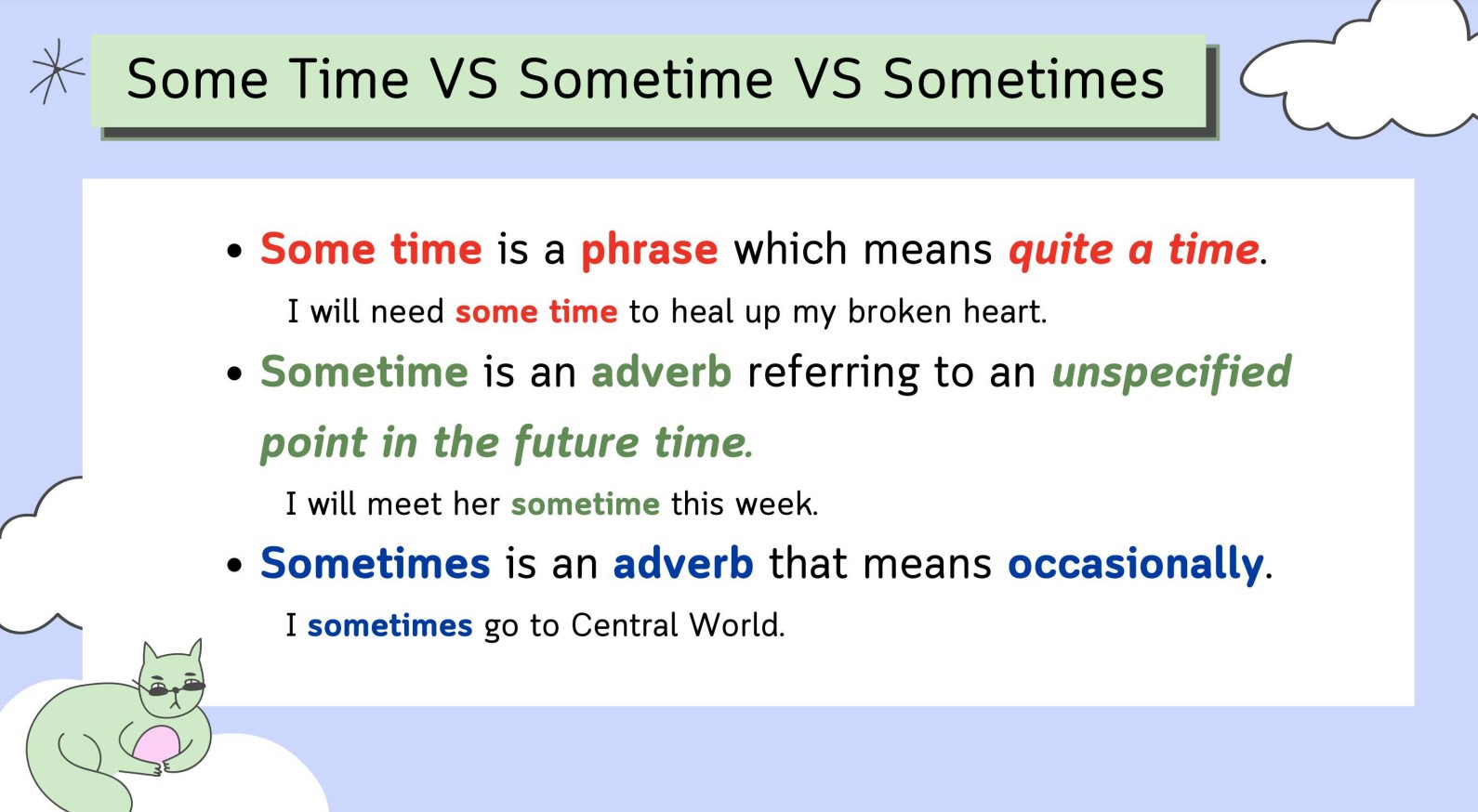 Some Time VS Sometime VS Sometimes

• Some time is a phrase which means quite a time.

I will need some time to heal up my broken heart.

• Sometime is an adverb referring to an unspecified point in the future time.

I will meet her sometime this week.

• Sometimes is an adverb that means occasionally.

I sometimes go to Central World.